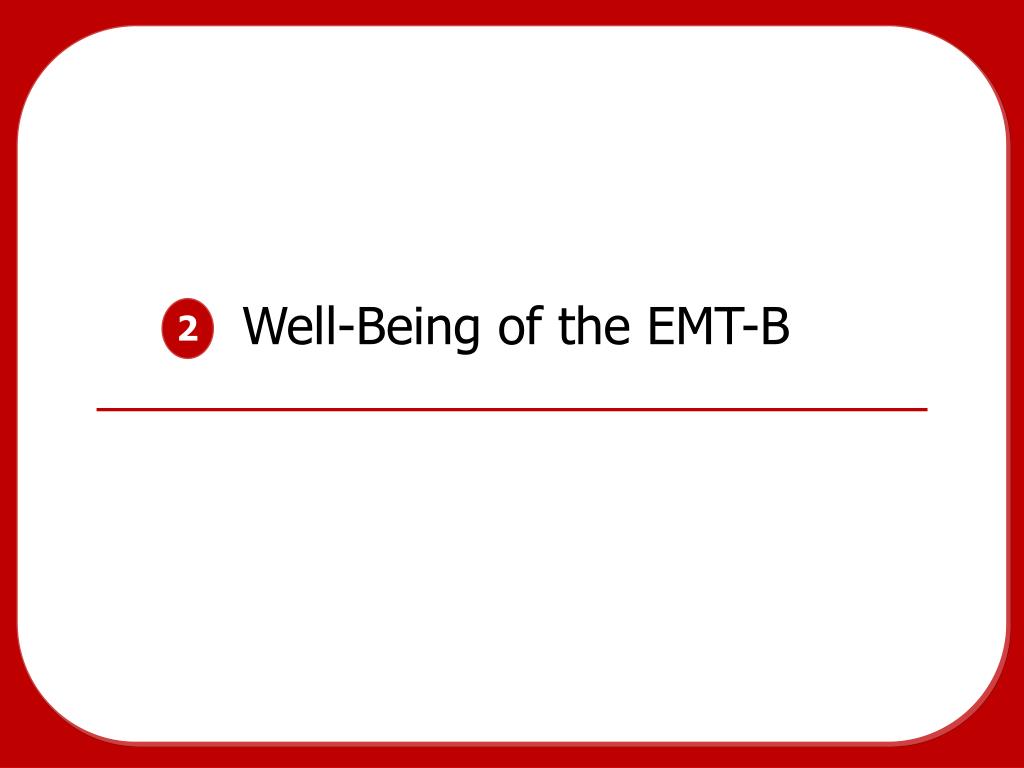 2 Well-Being of the EMT-B